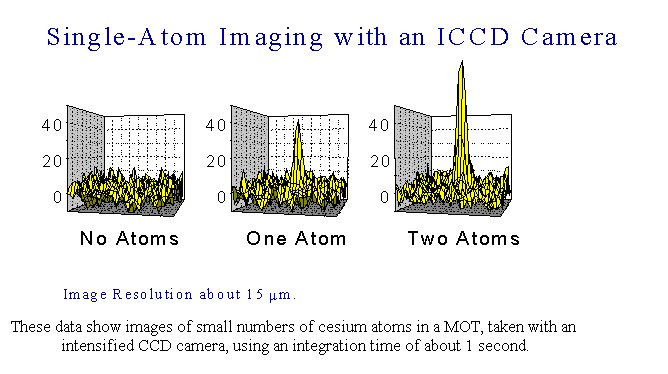 Single-Atom Imaging with an ICCD Camera

40
20
0
No Atoms

40
20
0
One Atom

40
20
0
Two Atoms

Image Resolution about 15 μm.

These data show images of small numbers of cesium atoms in a MOT, taken with an intensified CCD camera, using an integration time of about 1 second.